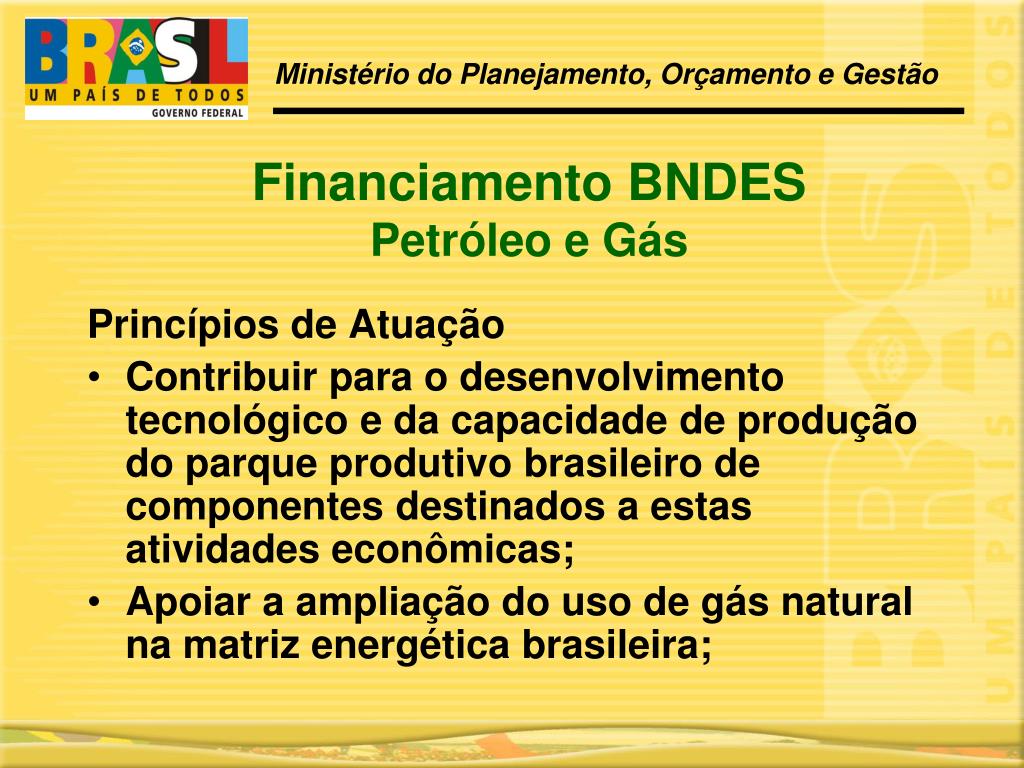 BRASIL
UM PAÍS DE TODOS
GOVERNO FEDERAL

Ministério do Planejamento, Orçamento e Gestão

Financiamento BNDES
Petróleo e Gás

Princípios de Atuação
• Contribuir para o desenvolvimento tecnológico e da capacidade de produção do parque produtivo brasileiro de componentes destinados a estas atividades econômicas;
• Apoiar a ampliação do uso de gás natural na matriz energética brasileira;

UM PAÍS DE TODOS